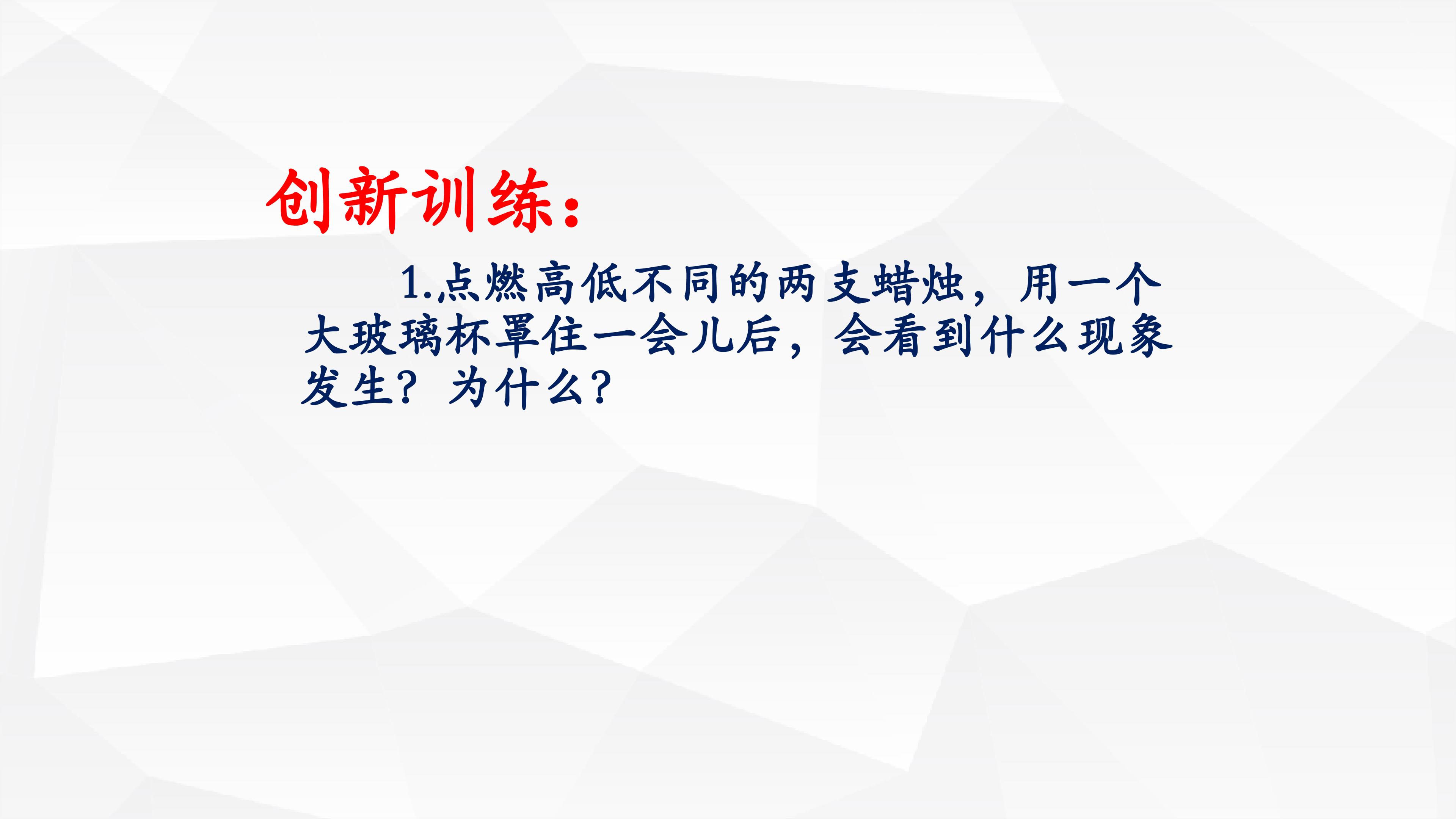 创新训练：

1.点燃高低不同的两支蜡烛，用一个大玻璃杯罩住一会儿后，会看到什么现象发生？为什么？